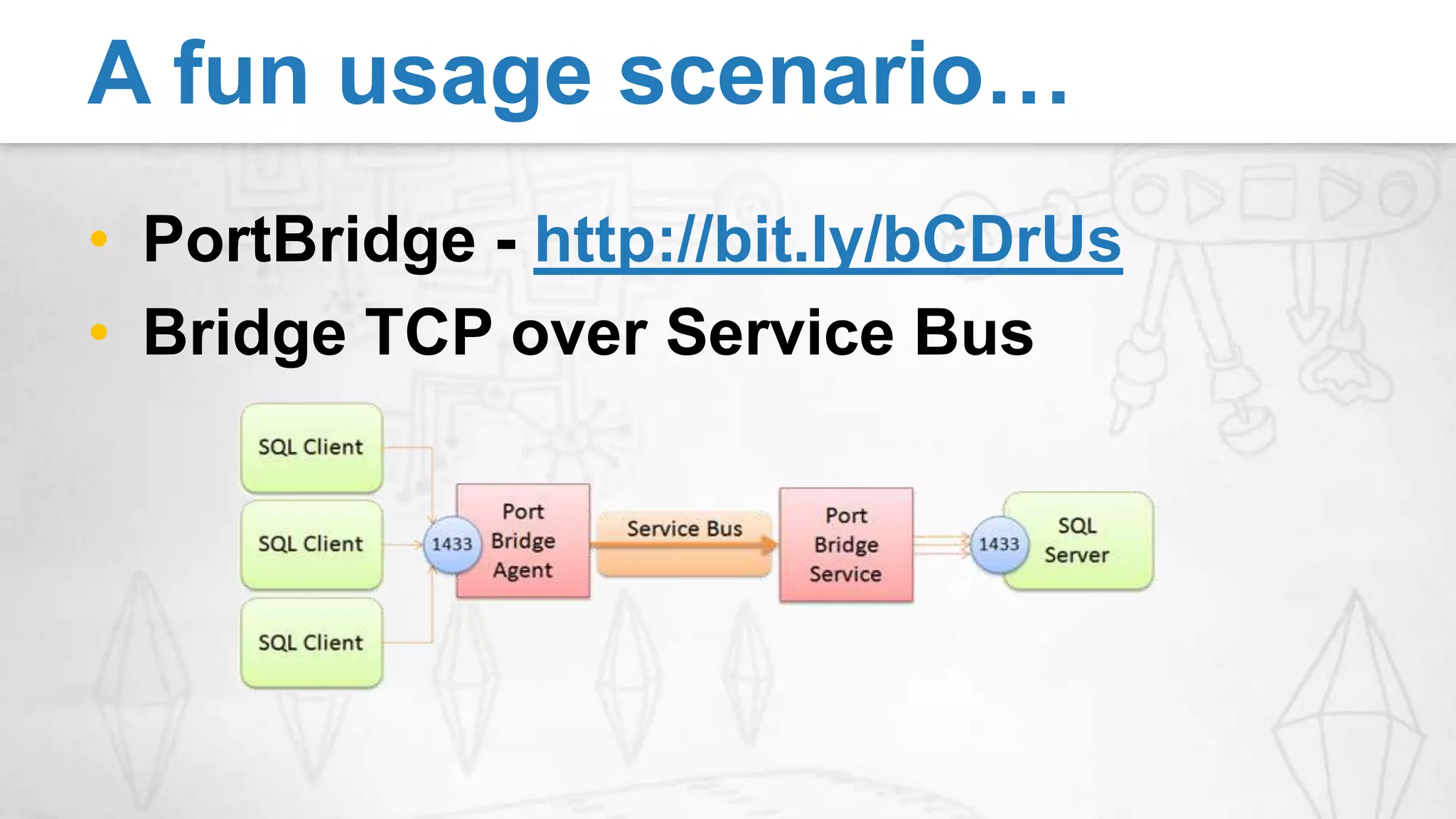 A fun usage scenario…

• PortBridge - http://bit.ly/bCDrUs
• Bridge TCP over Service Bus

SQL Client
SQL Client
SQL Client
1433
Port Bridge Agent
Service Bus
Port Bridge Service
1433
SQL Server